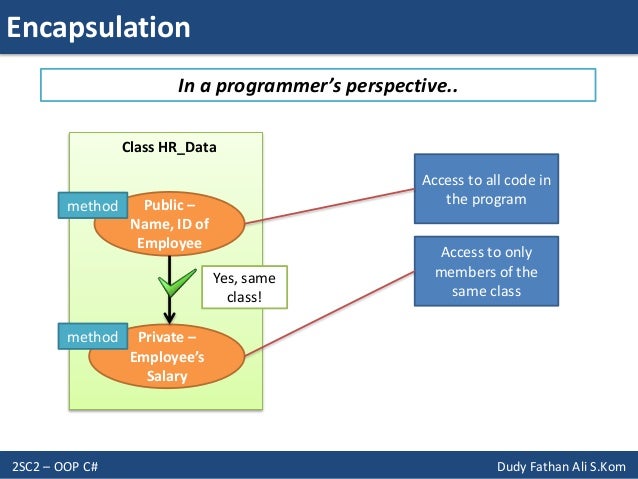 Encapsulation

In a programmer's perspective..

Class HR_Data

method

Public – Name, ID of Employee

Yes, same class!

method

Private – Employee's Salary

Access to all code in the program

Access to only members of the same class

2SC2 – OOP C#

Dudy Fathan Ali S.Kom